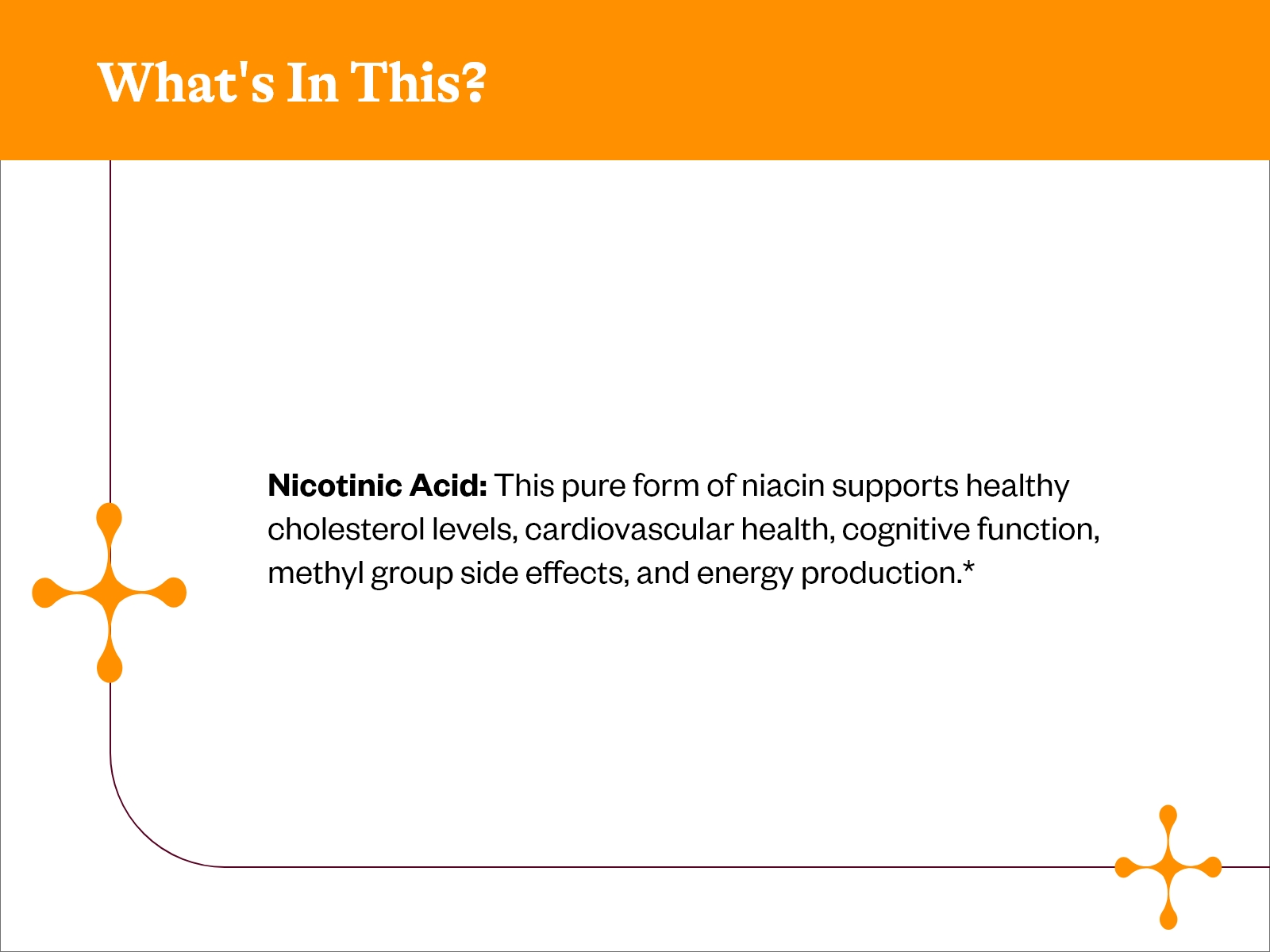 What's In This?

Nicotinic Acid: This pure form of niacin supports healthy cholesterol levels, cardiovascular health, cognitive function, methyl group side effects, and energy production.*